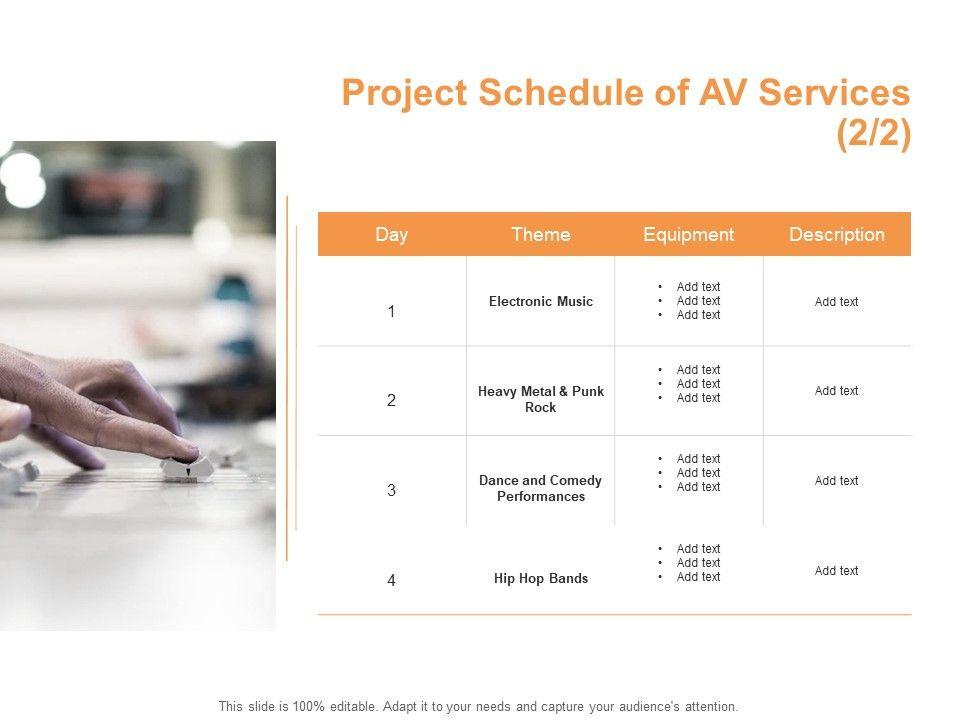 Project Schedule of AV Services (2/2)

| Day | Theme | Equipment | Description |
|---|---|---|---|
| 1 | Electronic Music | • Add text • Add text • Add text | Add text |
| 2 | Heavy Metal & Punk Rock | • Add text • Add text • Add text | Add text |
| 3 | Dance and Comedy Performances | • Add text • Add text • Add text | Add text |
| 4 | Hip Hop Bands | • Add text • Add text • Add text | Add text |

This slide is 100% editable. Adapt it to your needs and capture your audience's attention.